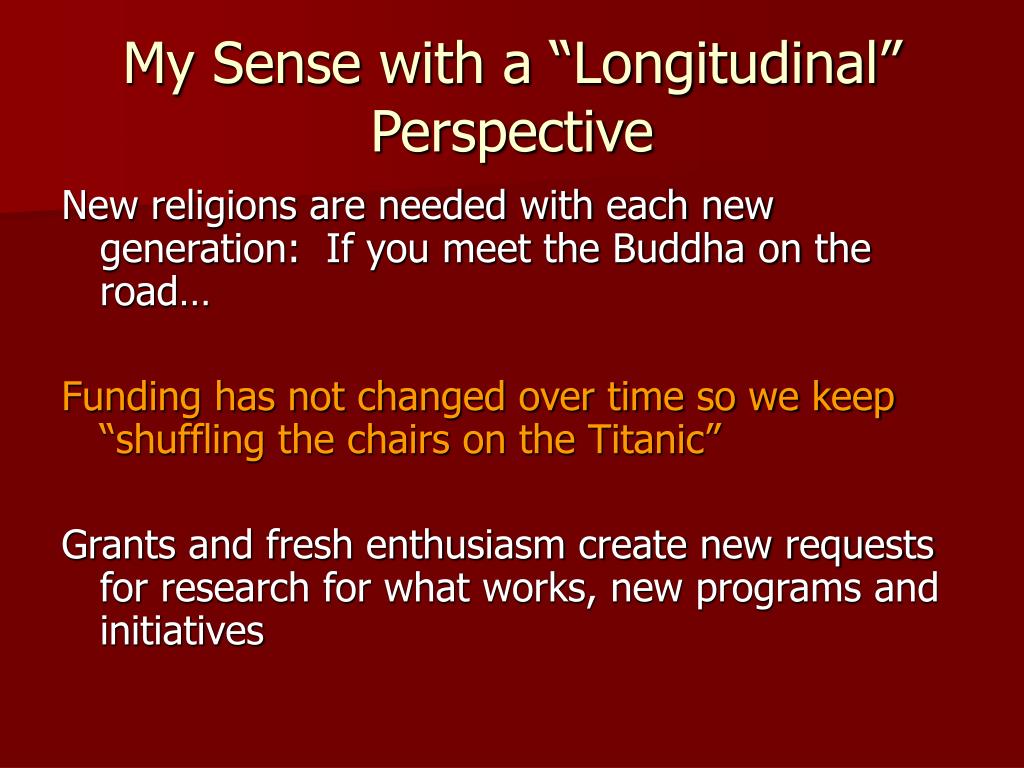 My Sense with a “Longitudinal” Perspective

New religions are needed with each new generation:  If you meet the Buddha on the road…

Funding has not changed over time so we keep “shuffling the chairs on the Titanic”

Grants and fresh enthusiasm create new requests for research for what works, new programs and initiatives